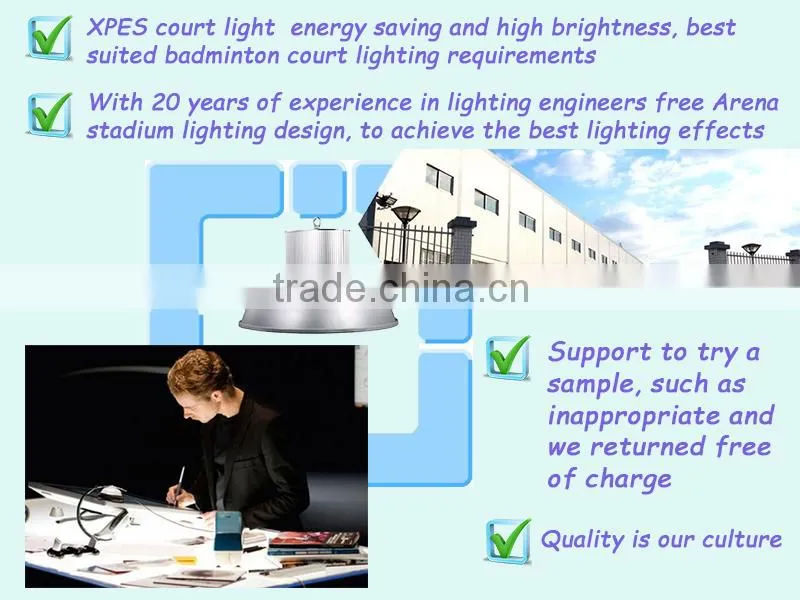 XPES court light  energy saving and high brightness, best suited badminton court lighting requirements

With 20 years of experience in lighting engineers free Arena stadium lighting design, to achieve the best lighting effects

trade.china.cn

Support to try a sample, such as inappropriate and we returned free of charge

Quality is our culture